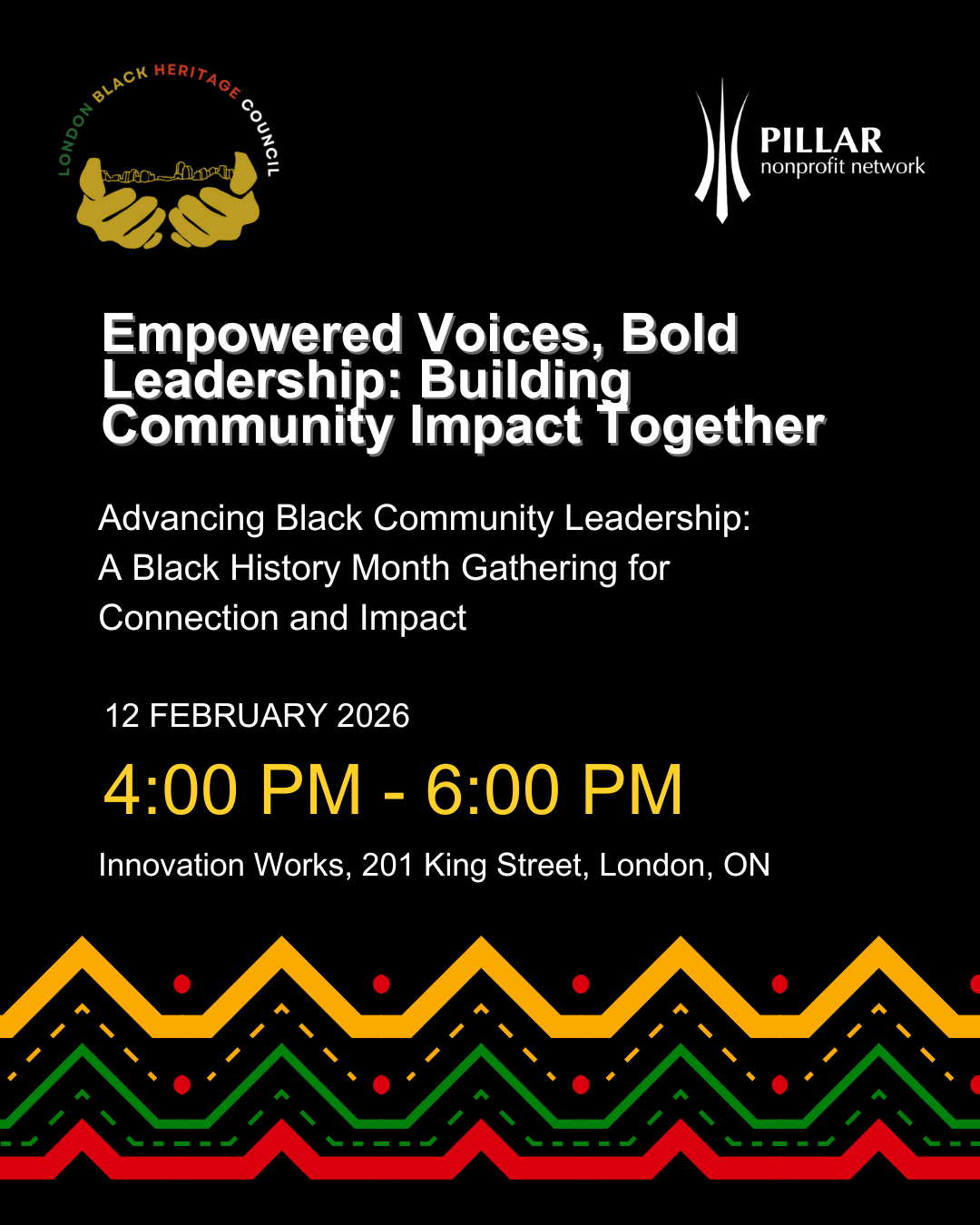 LONDON BLACK HERITAGE COUNCIL

PILLAR
nonprofit network

Empowered Voices, Bold Leadership: Building Community Impact Together

Advancing Black Community Leadership: A Black History Month Gathering for Connection and Impact

12 FEBRUARY 2026

4:00 PM - 6:00 PM

Innovation Works, 201 King Street, London, ON